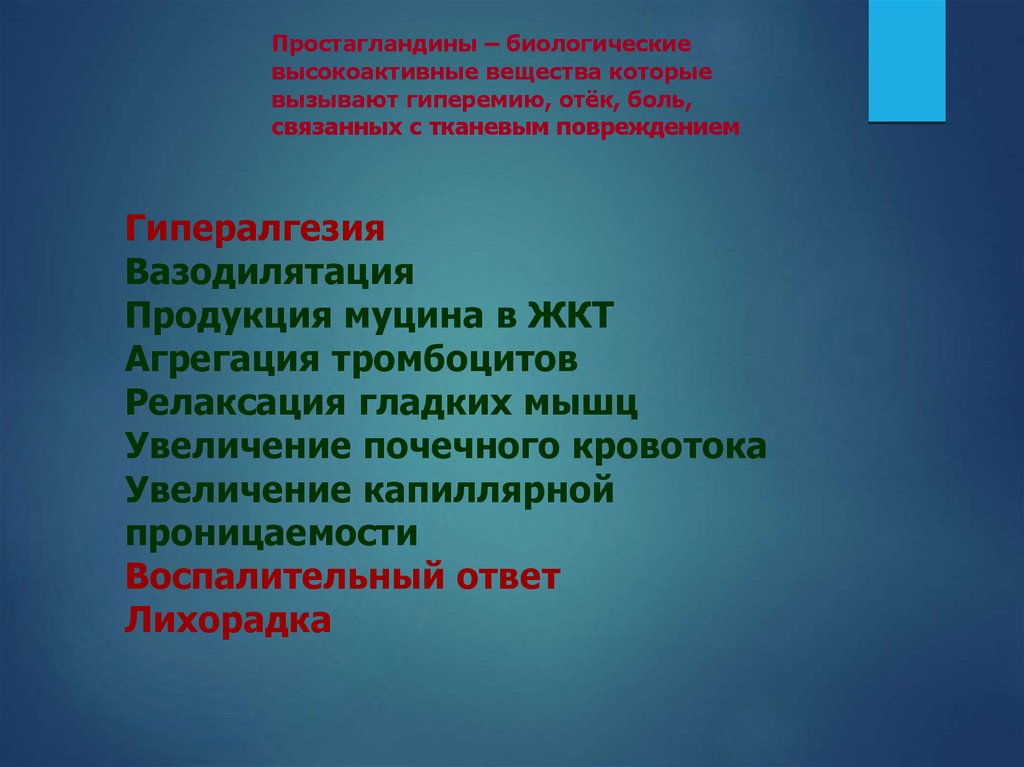 Простагландины – биологические высокоактивные вещества которые вызывают гиперемию, отёк, боль, связанных с тканевым повреждением

Гипералгезия
Вазодилятация
Продукция муцина в ЖКТ
Агрегация тромбоцитов
Релаксация гладких мышц
Увеличение почечного кровотока
Увеличение капиллярной проницаемости
Воспалительный ответ
Лихорадка